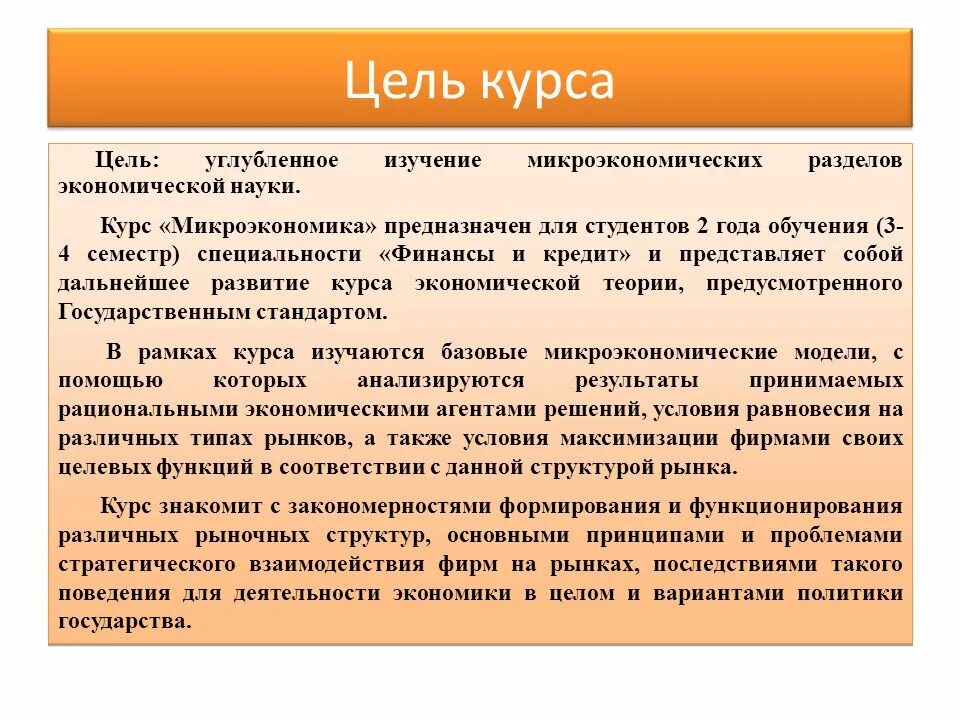 Цель курса

Цель: углубленное изучение микроэкономических разделов экономической науки.

Курс «Микроэкономика» предназначен для студентов 2 года обучения (3-4 семестр) специальности «Финансы и кредит» и представляет собой дальнейшее развитие курса экономической теории, предусмотренного Государственным стандартом.

В рамках курса изучаются базовые микроэкономические модели, с помощью которых анализируются результаты принимаемых рациональными экономическими агентами решений, условия равновесия на различных типах рынков, а также условия максимизации фирмами своих целевых функций в соответствии с данной структурой рынка.

Курс знакомит с закономерностями формирования и функционирования различных рыночных структур, основными принципами и проблемами стратегического взаимодействия фирм на рынках, последствиями такого поведения для деятельности экономики в целом и вариантами политики государства.